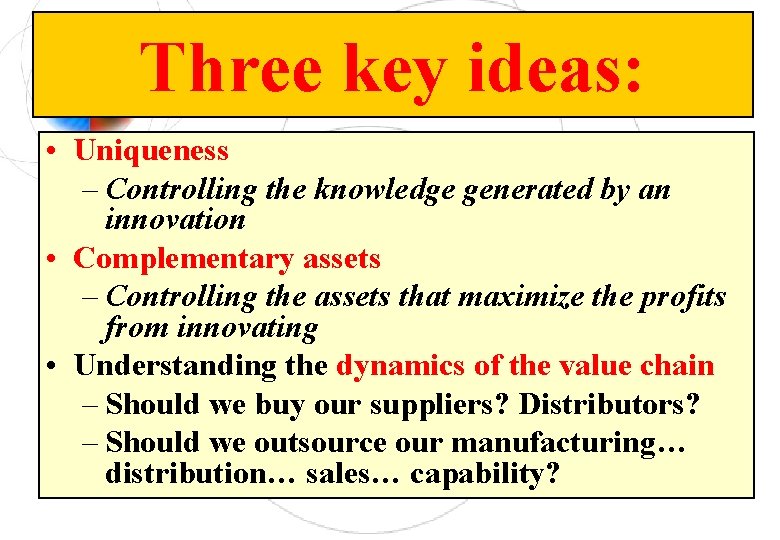 Three key ideas:

• Uniqueness
– Controlling the knowledge generated by an innovation
• Complementary assets
– Controlling the assets that maximize the profits from innovating
• Understanding the dynamics of the value chain
– Should we buy our suppliers? Distributors?
– Should we outsource our manufacturing… distribution… sales… capability?